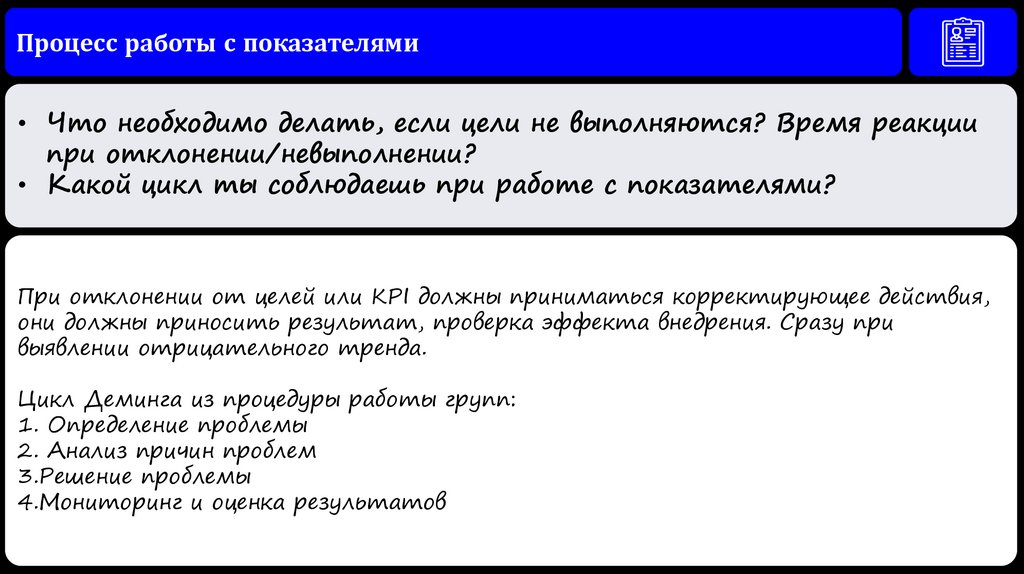 Процесс работы с показателями

• Что необходимо делать, если цели не выполняются? Время реакции при отклонении/невыполнении?
• Какой цикл ты соблюдаешь при работе с показателями?

При отклонении от целей или KPI должны приниматься корректирующее действия, они должны приносить результат, проверка эффекта внедрения. Сразу при выявлении отрицательного тренда.

Цикл Деминга из процедуры работы групп:
1. Определение проблемы
2. Анализ причин проблем
3.Решение проблемы
4.Мониторинг и оценка результатов